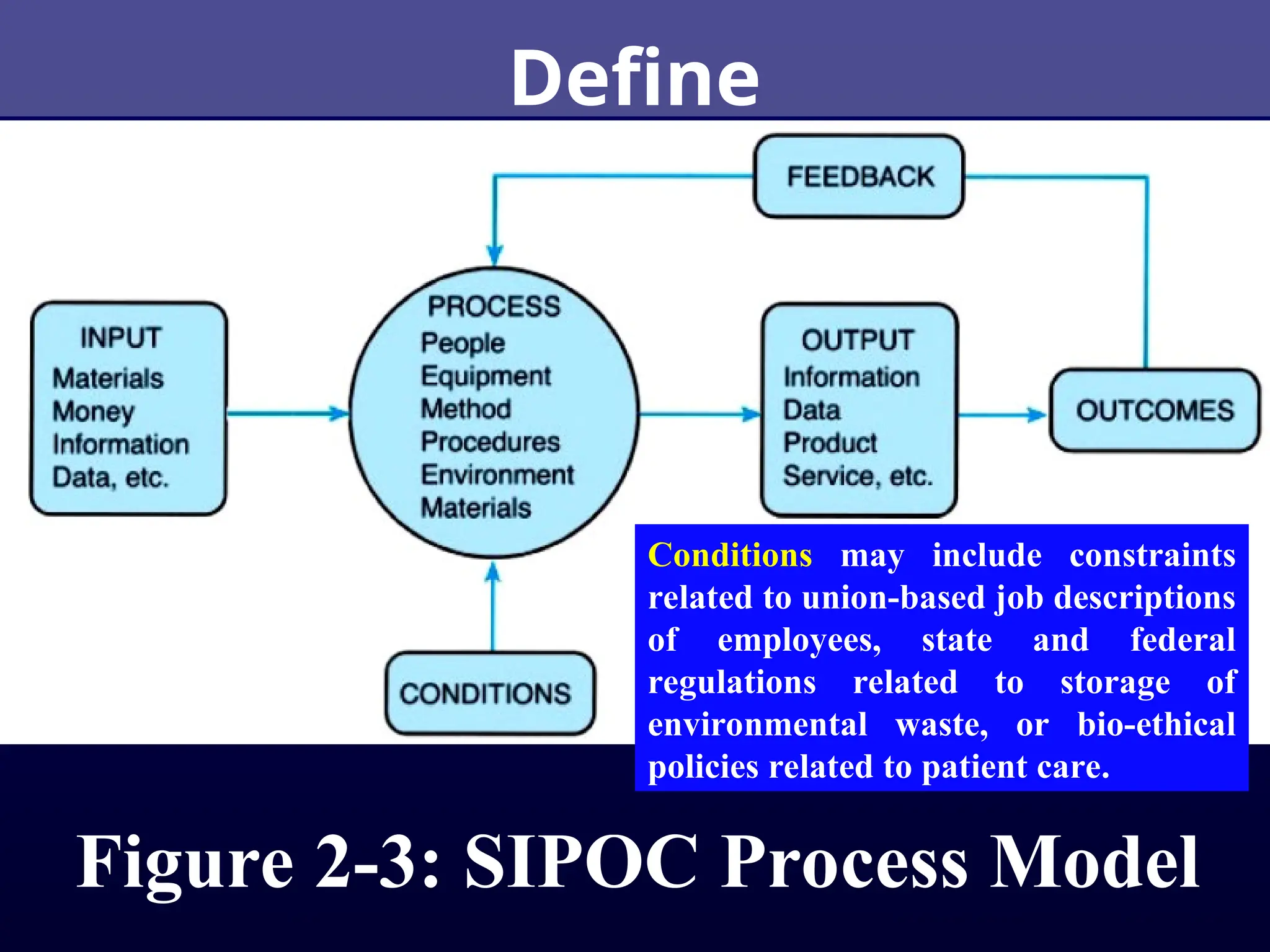 Define

FEEDBACK

INPUT
Materials
Money
Information
Data, etc.

PROCESS
People
Equipment
Method
Procedures
Environment
Materials

OUTPUT
Information
Data
Product
Service, etc.

OUTCOMES

CONDITIONS

Conditions may include constraints related to union-based job descriptions of employees, state and federal regulations related to storage of environmental waste, or bio-ethical policies related to patient care.

Figure 2-3: SIPOC Process Model